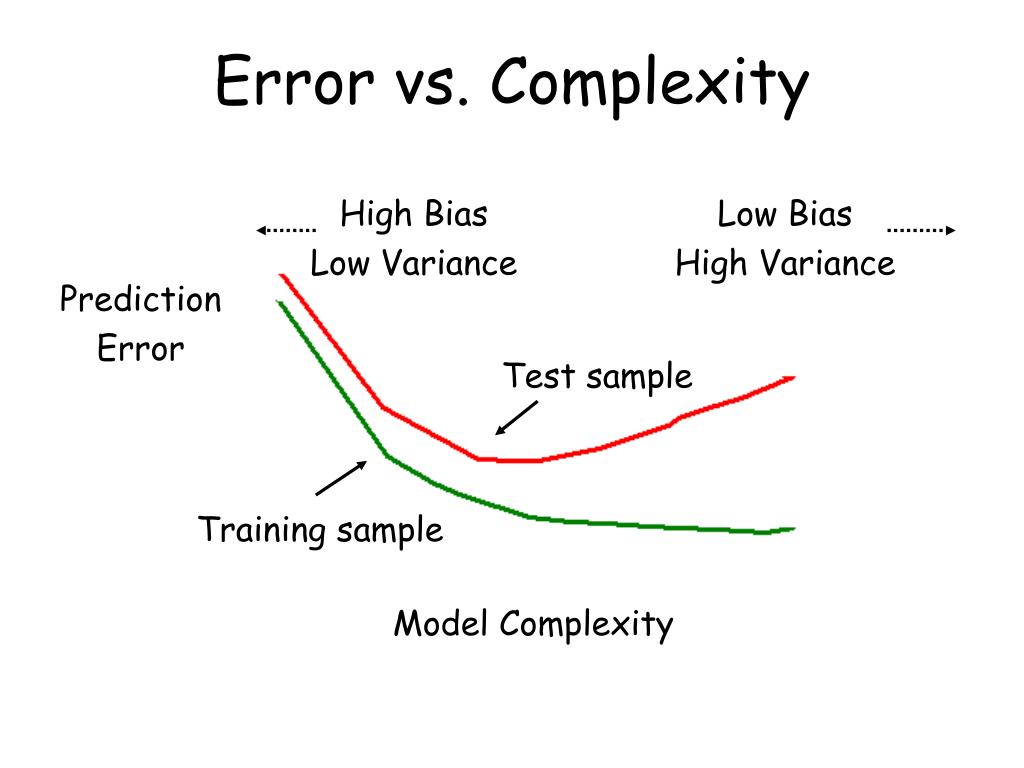 Error vs. Complexity

High Bias
Low Variance

Low Bias
High Variance

Prediction
Error

Test sample

Training sample

Model Complexity